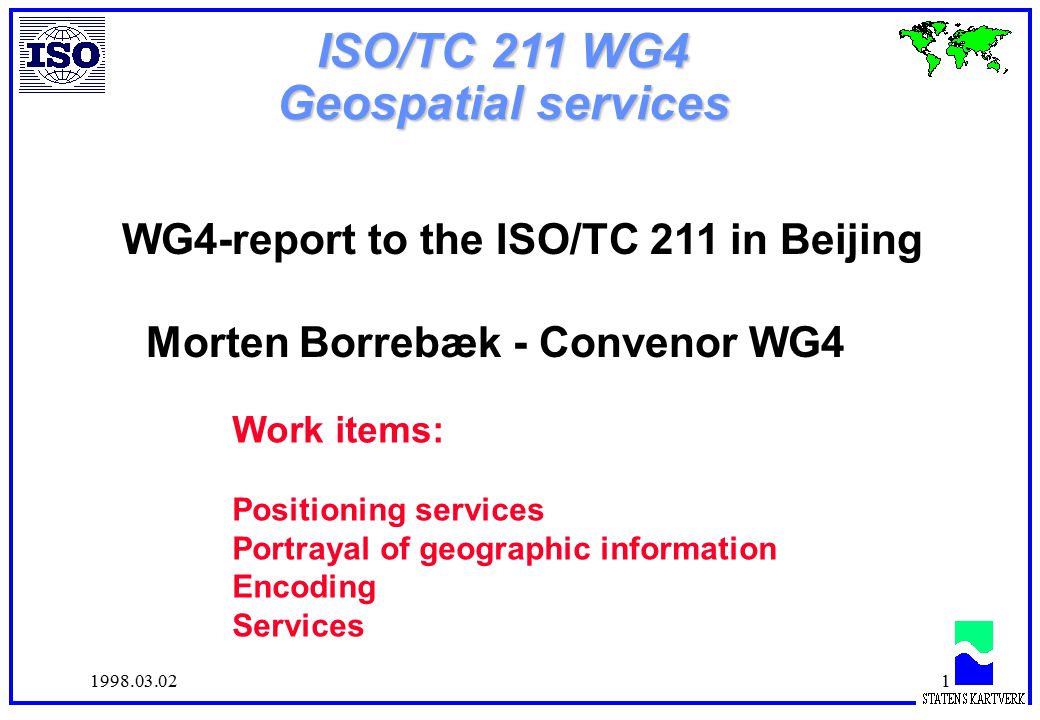 ISO

ISO/TC 211 WG4
Geospatial services

WG4-report to the ISO/TC 211 in Beijing

Morten Borrebæk - Convenor WG4

Work items:

Positioning services
Portrayal of geographic information
Encoding
Services

1998.03.02

1

STATENS KARTVERK